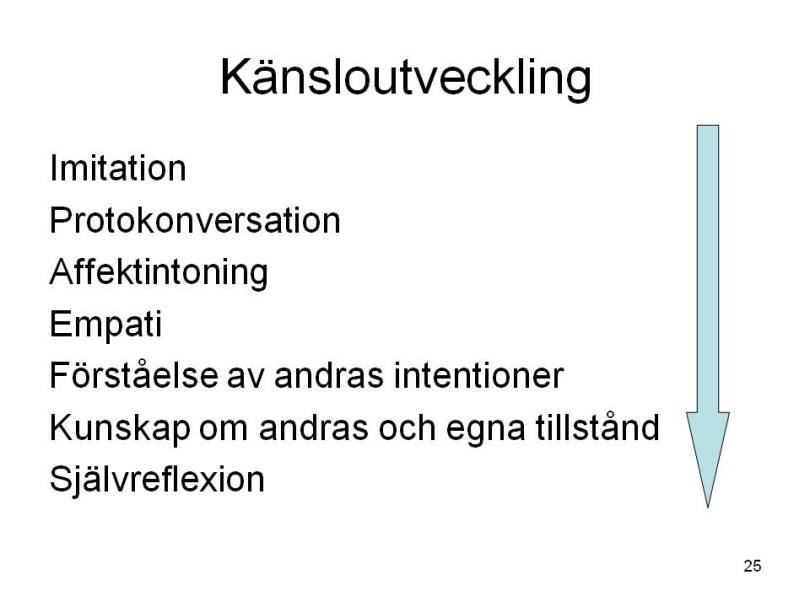 Känsloutveckling

Imitation
Protokonversation
Affektintoning
Empati
Förståelse av andras intentioner
Kunskap om andras och egna tillstånd
Självreflexion

25